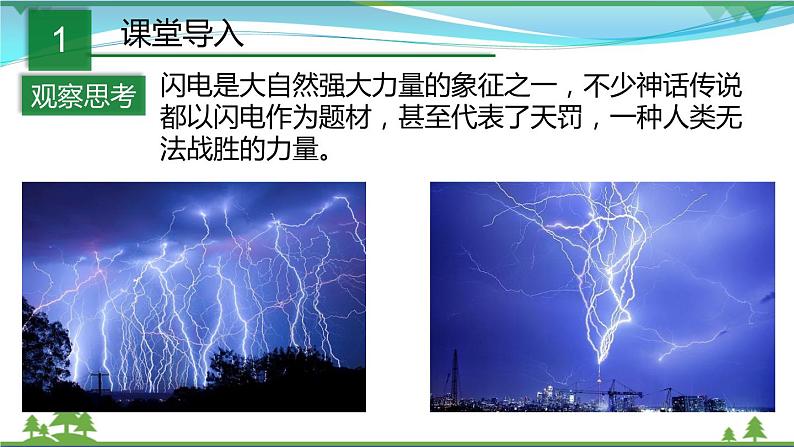 1 课堂导入

观察思考

闪电是大自然强大力量的象征之一，不少神话传说都以闪电作为题材，甚至代表了天罚，一种人类无法战胜的力量。